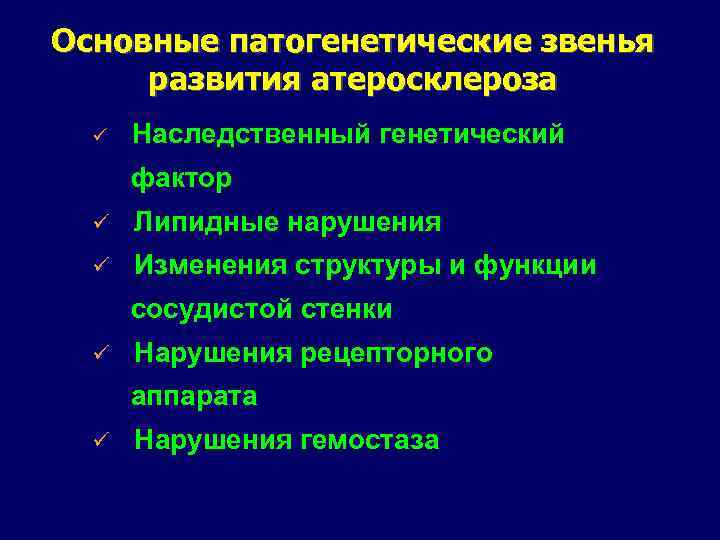 Основные патогенетические звенья развития атеросклероза

✓ Наследственный генетический фактор
✓ Липидные нарушения
✓ Изменения структуры и функции сосудистой стенки
✓ Нарушения рецепторного аппарата
✓ Нарушения гемостаза